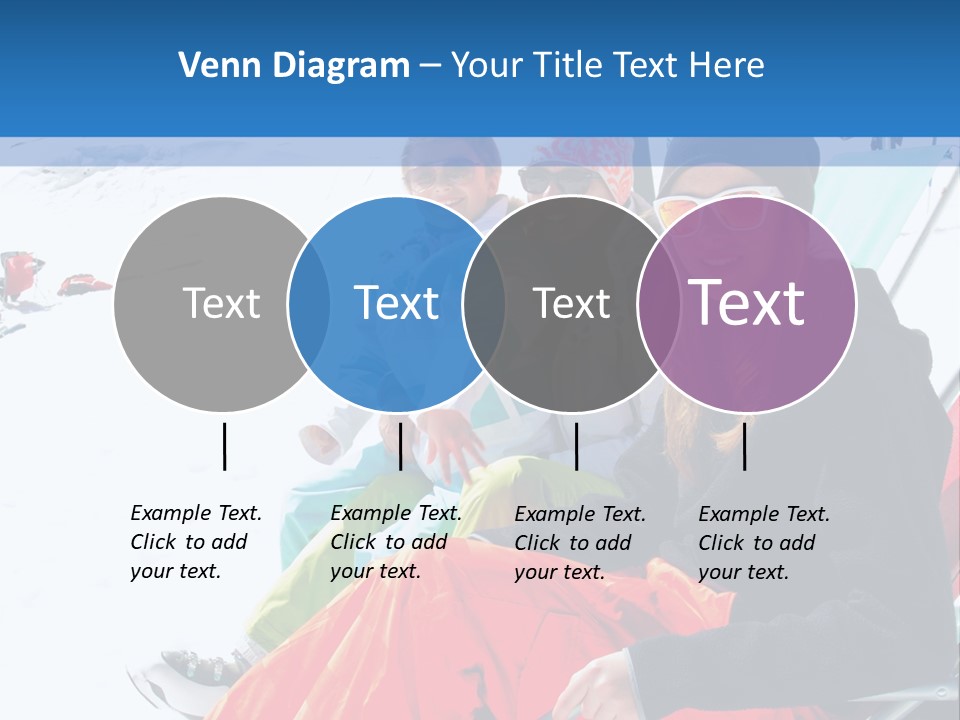 Venn Diagram – Your Title Text Here

Text

Text

Text

Text

Example Text. Click to add your text.

Example Text. Click to add your text.

Example Text. Click to add your text.

Example Text. Click to add your text.